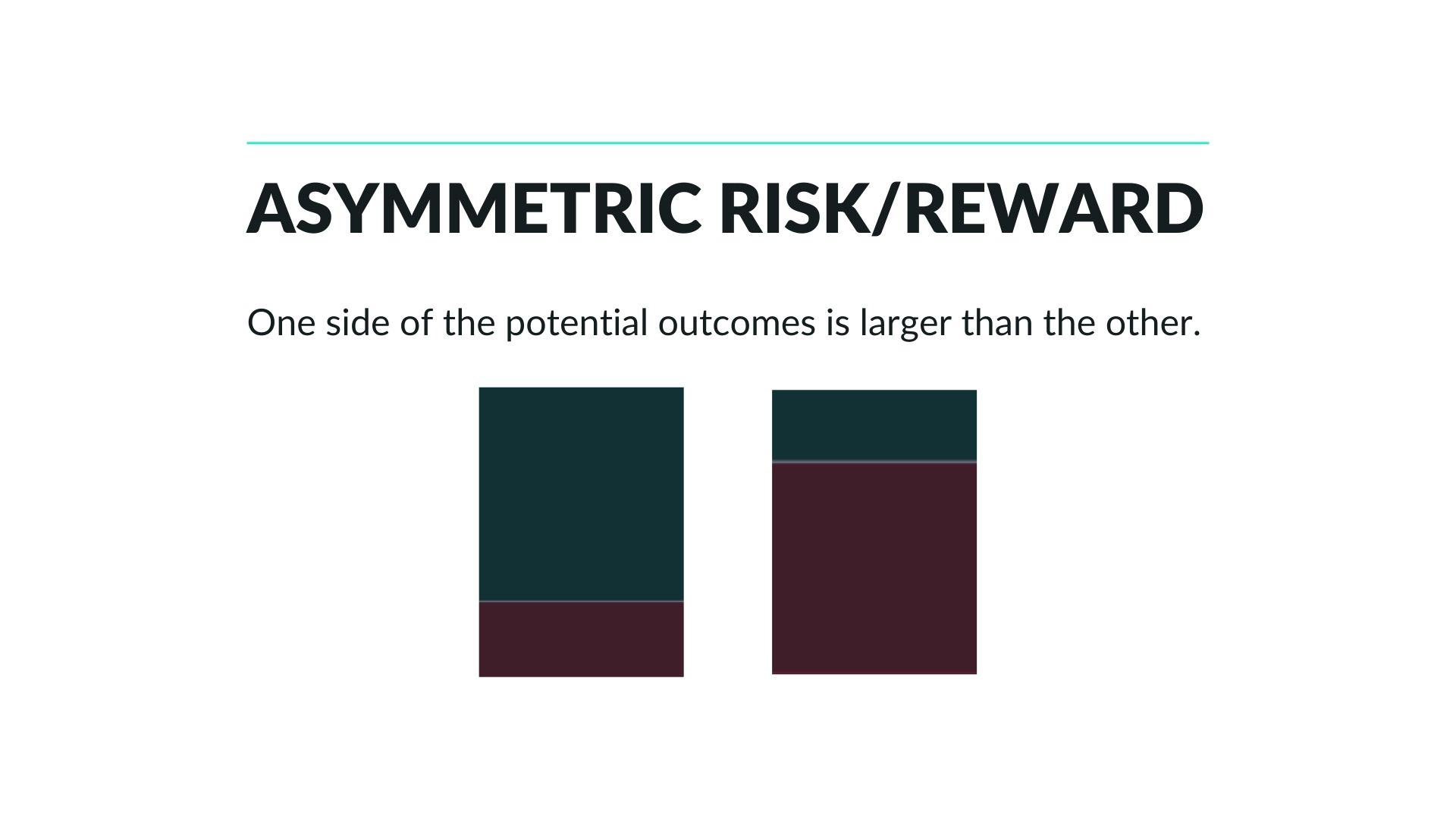 ASYMMETRIC RISK/REWARD

One side of the potential outcomes is larger than the other.